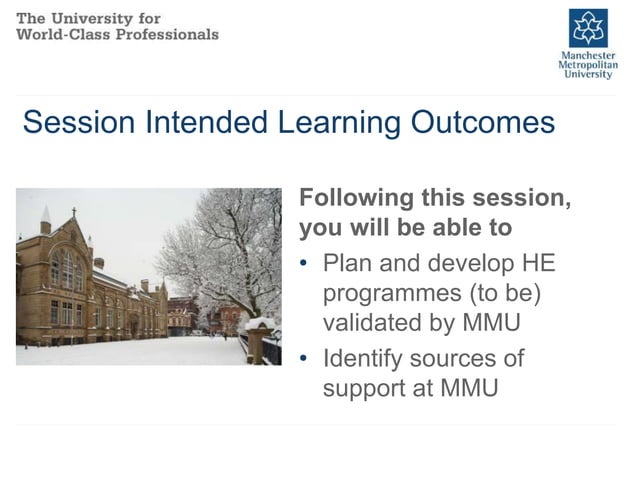 The University for
World-Class Professionals

Manchester
Metropolitan
University

Session Intended Learning Outcomes

Following this session, you will be able to

• Plan and develop HE programmes (to be) validated by MMU
• Identify sources of support at MMU